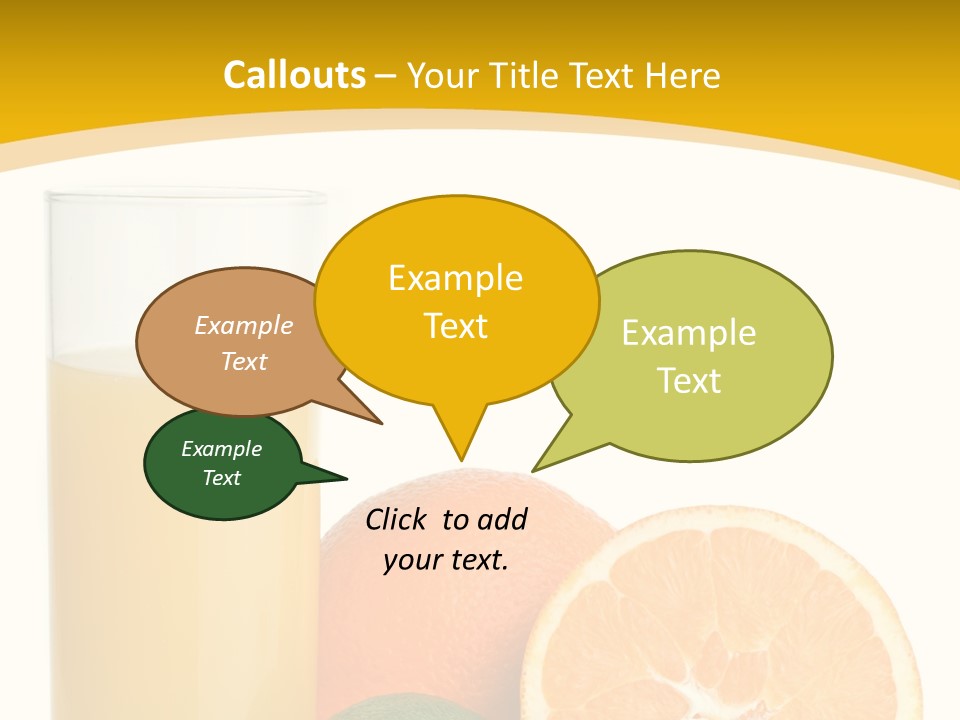 Callouts – Your Title Text Here

Example Text

Example Text

Example Text

Example Text

Click to add your text.